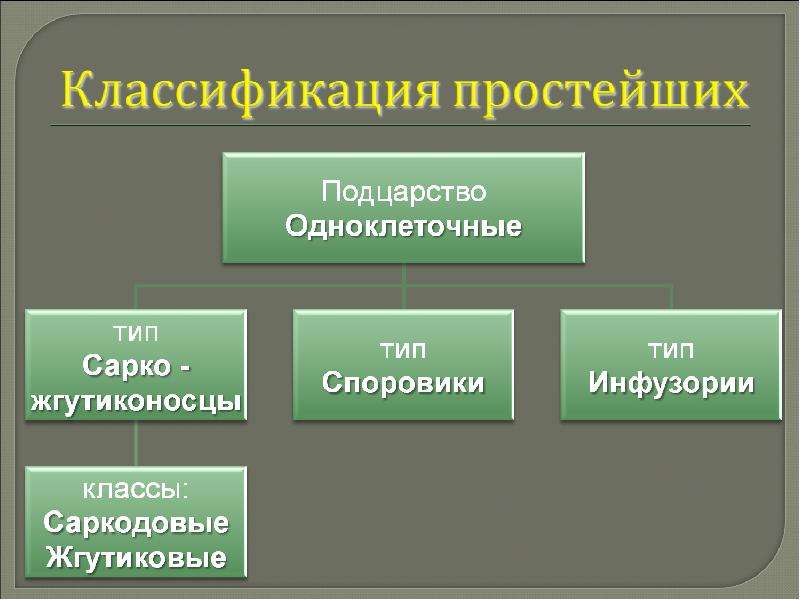 Классификация простейших

Подцарство
Одноклеточные

тип
Сарко - жгутиконосцы

тип
Споровики

тип
Инфузории

классы:
Саркодовые
Жгутиковые